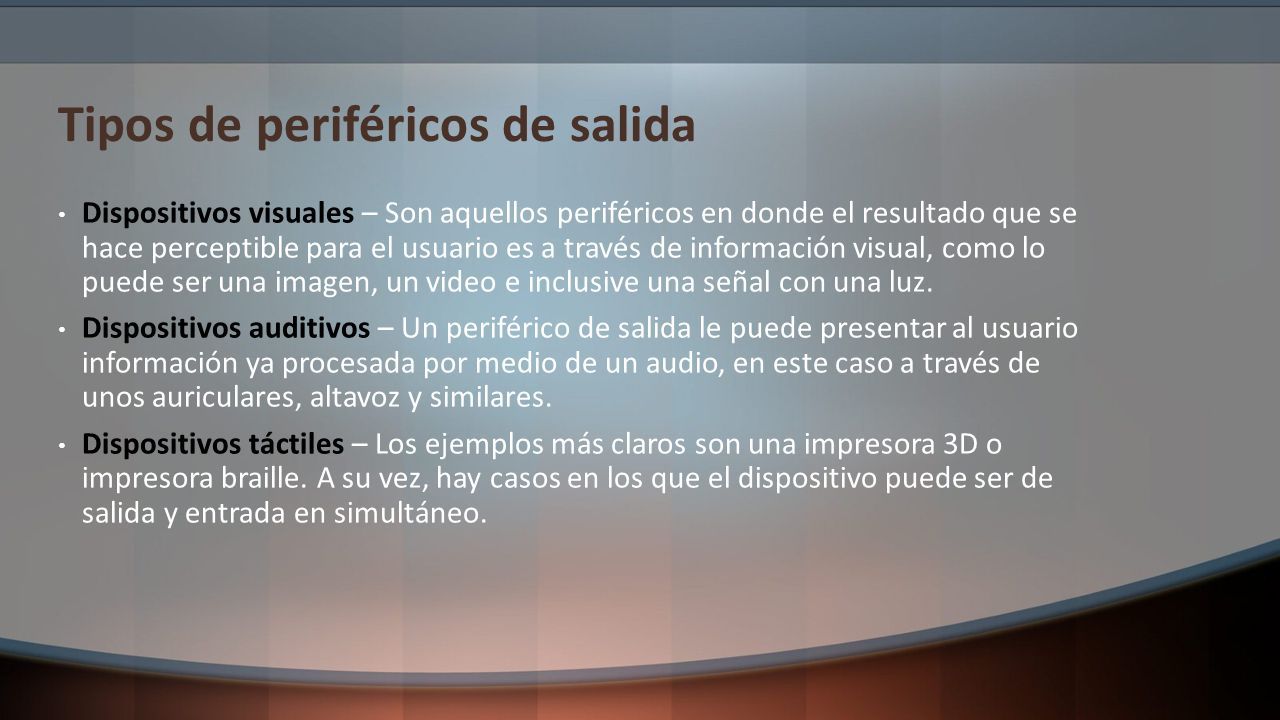 Tipos de periféricos de salida

• Dispositivos visuales – Son aquellos periféricos en donde el resultado que se hace perceptible para el usuario es a través de información visual, como lo puede ser una imagen, un video e inclusive una señal con una luz.

• Dispositivos auditivos – Un periférico de salida le puede presentar al usuario información ya procesada por medio de un audio, en este caso a través de unos auriculares, altavoz y similares.

• Dispositivos táctiles – Los ejemplos más claros son una impresora 3D o impresora braille. A su vez, hay casos en los que el dispositivo puede ser de salida y entrada en simultáneo.